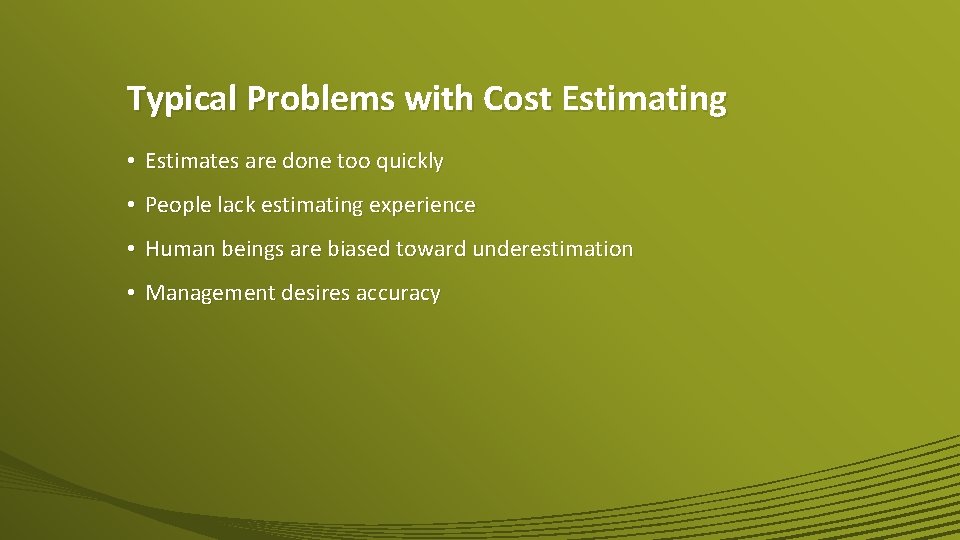 Typical Problems with Cost Estimating

• Estimates are done too quickly
• People lack estimating experience
• Human beings are biased toward underestimation
• Management desires accuracy